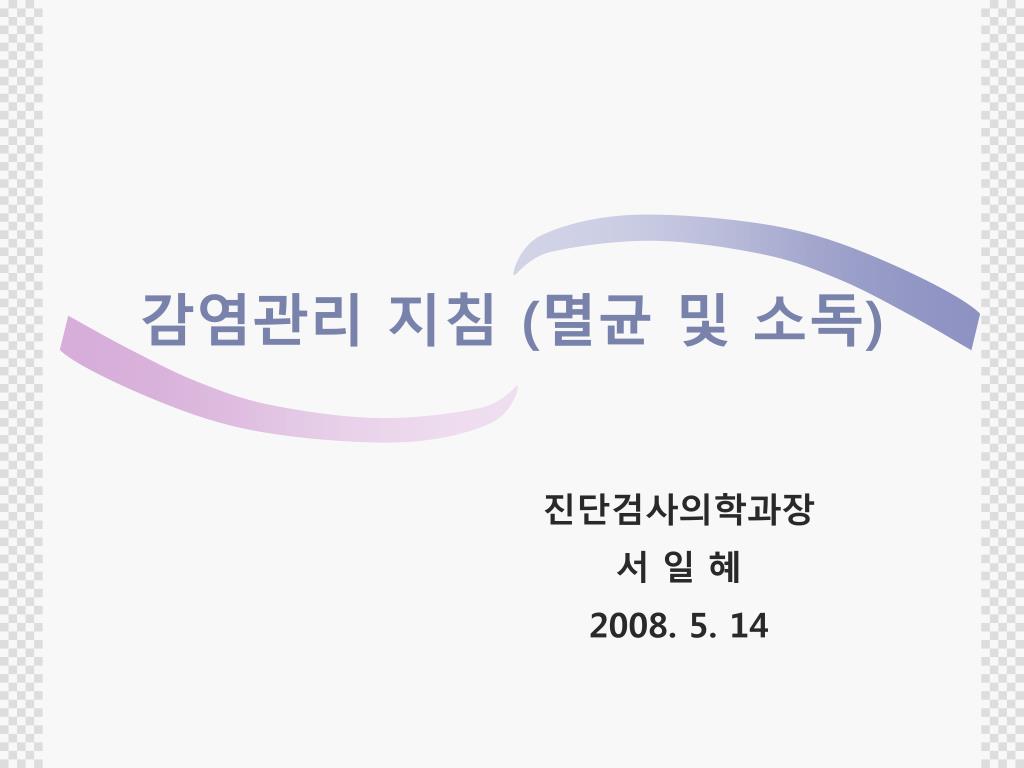 감염관리 지침 (멸균 및 소독)

진단검사의학과장
서 일 혜
2008. 5. 14